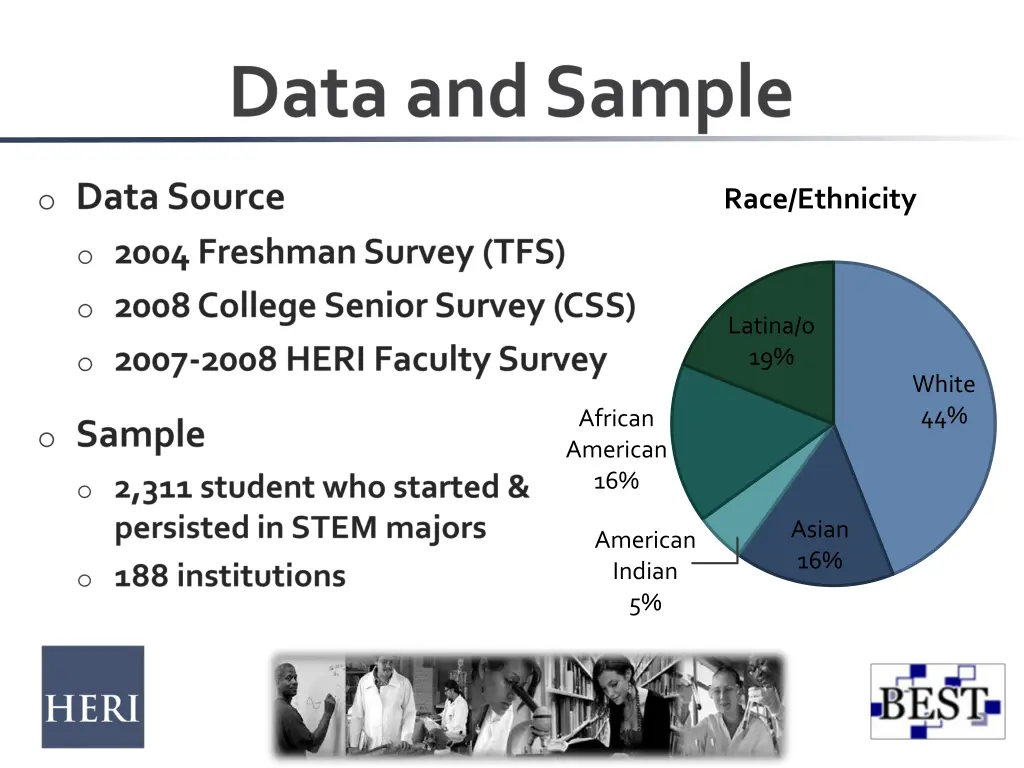 Data and Sample

o Data Source
o 2004 Freshman Survey (TFS)
o 2008 College Senior Survey (CSS)
o 2007-2008 HERI Faculty Survey

o Sample
o 2,311 student who started & persisted in STEM majors
o 188 institutions

Race/Ethnicity

Latina/o 19%

White 44%

African American 16%

American Indian 5%

Asian 16%

HERI

BEST